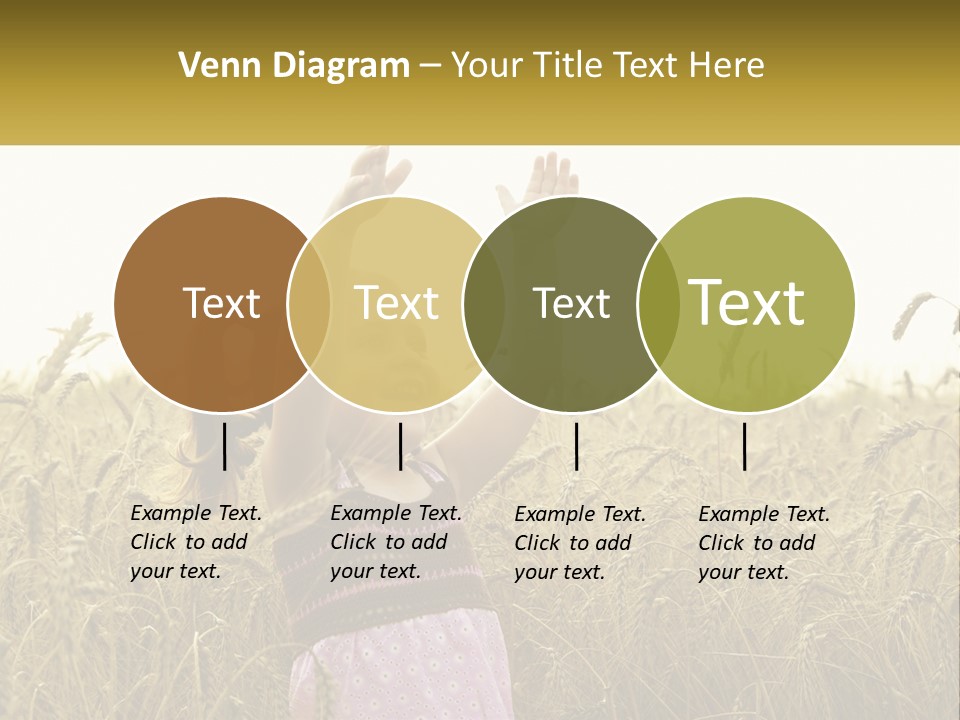 Venn Diagram – Your Title Text Here

Text

Text

Text

Text

Example Text. Click to add your text.

Example Text. Click to add your text.

Example Text. Click to add your text.

Example Text. Click to add your text.